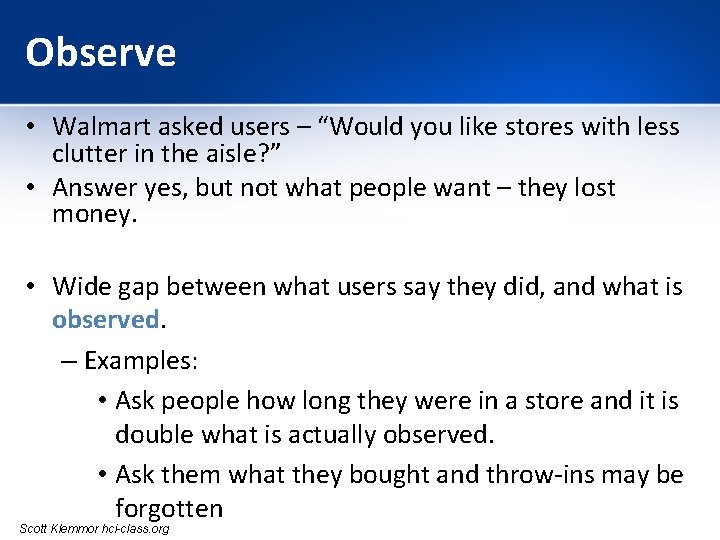 Observe

• Walmart asked users – “Would you like stores with less clutter in the aisle?”

• Answer yes, but not what people want – they lost money.

• Wide gap between what users say they did, and what is observed.

– Examples:

• Ask people how long they were in a store and it is double what is actually observed.

• Ask them what they bought and throw-ins may be forgotten

Scott Klemmor hci-class.org